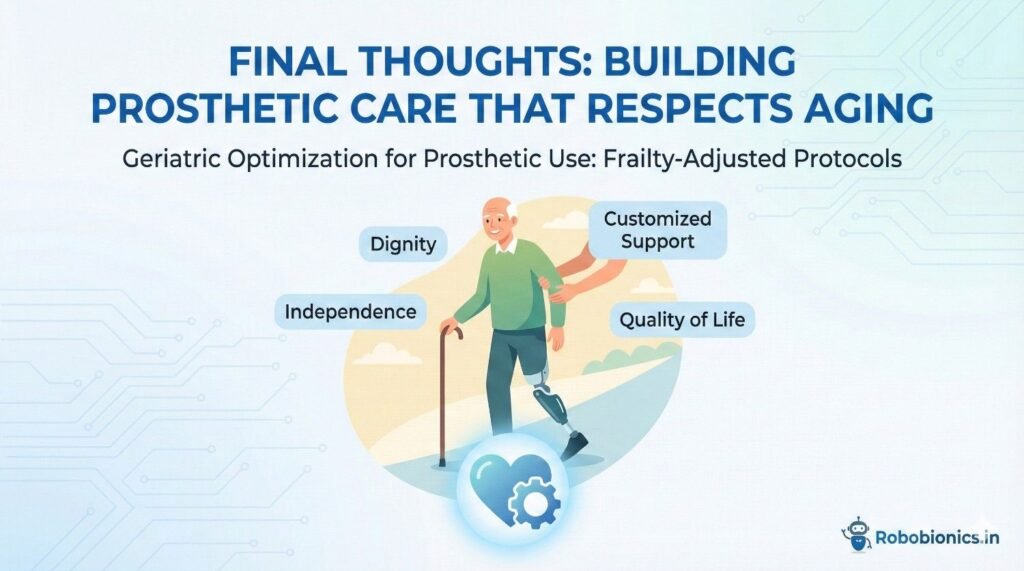 FINAL THOUGHTS: BUILDING PROSTHETIC CARE THAT RESPECTS AGING

Geriatric Optimization for Prosthetic Use: Frailty-Adjusted Protocols

Dignity

Customized Support

Independence

Quality of Life

Robobionics.in